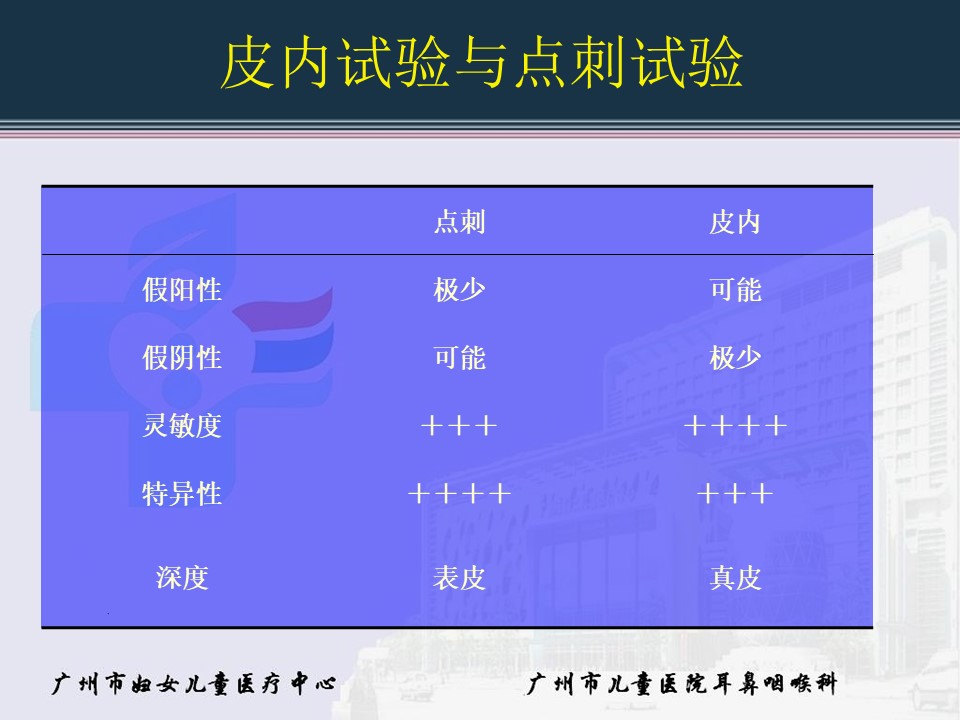 皮内试验与点刺试验

|  | 点刺 | 皮内 |
|---|---|---|
| 假阳性 | 极少 | 可能 |
| 假阴性 | 可能 | 极少 |
| 灵敏度 | ＋＋＋ | ＋＋＋＋ |
| 特异性 | ＋＋＋＋ | ＋＋＋ |
| 深度 | 表皮 | 真皮 |

广州市妇女儿童医疗中心

广州市儿童医院耳鼻咽喉科